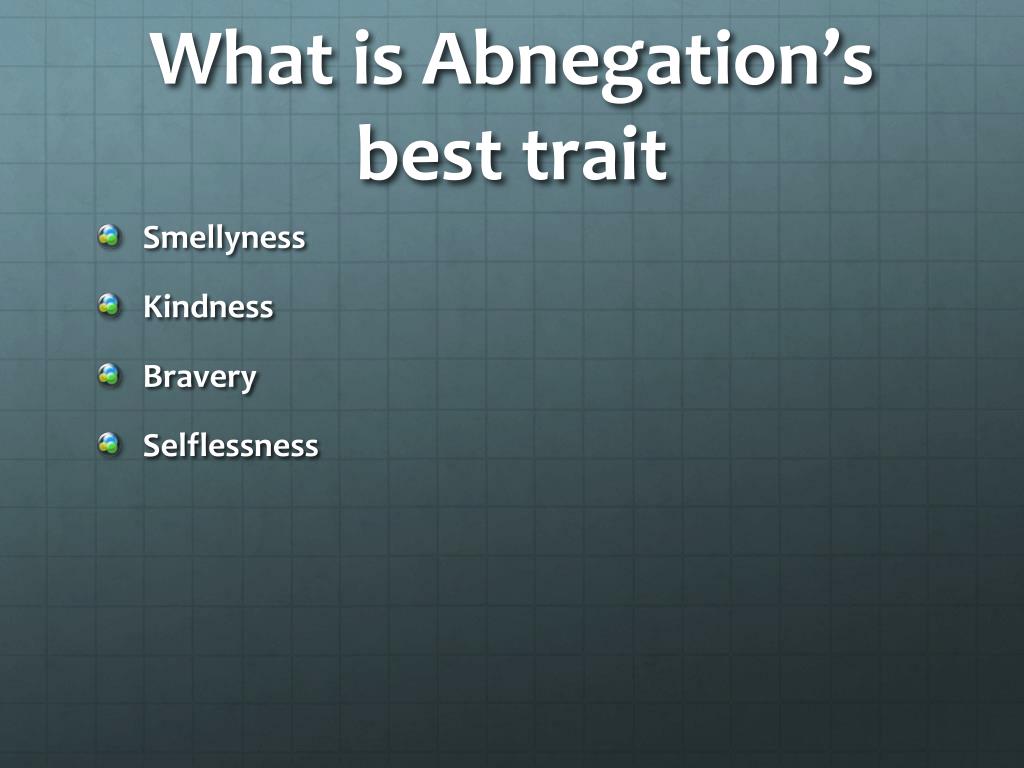 What is Abnegation's best trait

Smellyness

Kindness

Bravery

Selflessness